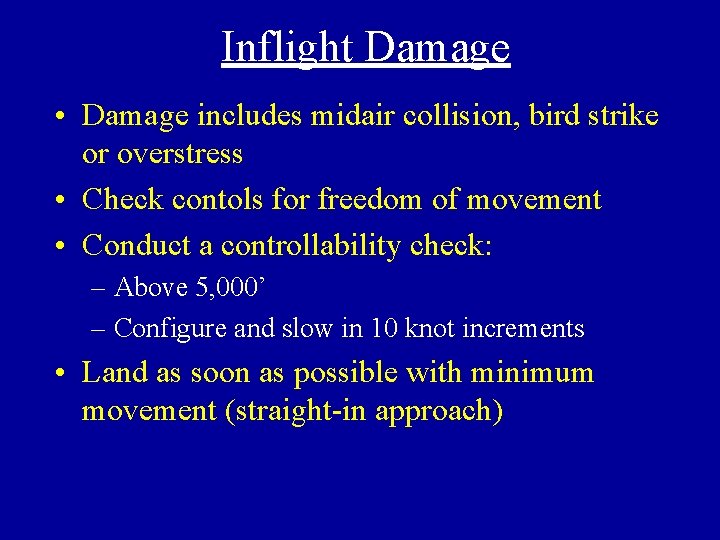 Inflight Damage

• Damage includes midair collision, bird strike or overstress

• Check contols for freedom of movement

• Conduct a controllability check:

– Above 5,000’

– Configure and slow in 10 knot increments

• Land as soon as possible with minimum movement (straight-in approach)